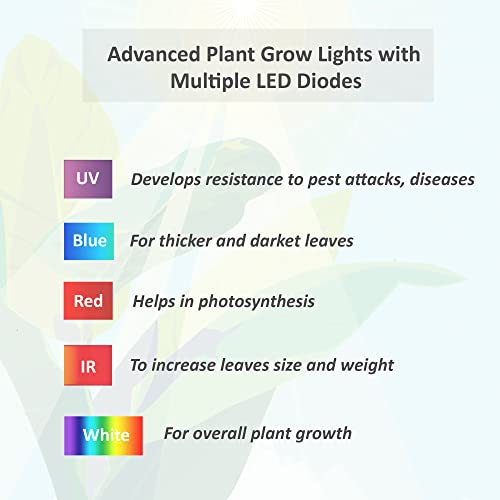 Advanced Plant Grow Lights with Multiple LED Diodes

UV Develops resistance to pest attacks, diseases

Blue For thicker and darket leaves

Red Helps in photosynthesis

IR To increase leaves size and weight

White For overall plant growth